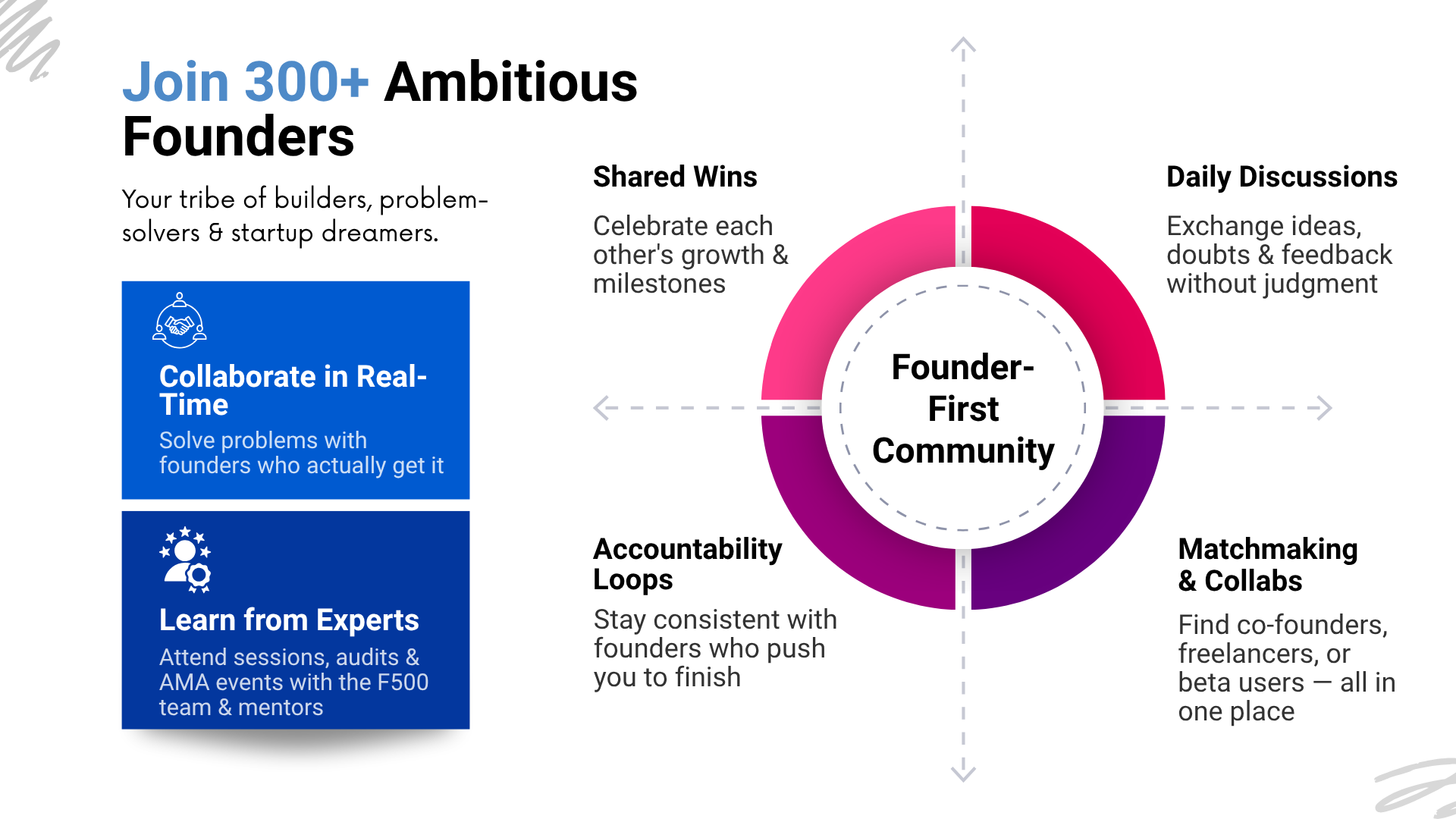 Join 300+ Ambitious Founders

Your tribe of builders, problem-solvers & startup dreamers.

Collaborate in Real-Time

Solve problems with founders who actually get it

Learn from Experts

Attend sessions, audits & AMA events with the F500 team & mentors

Shared Wins

Celebrate each other's growth & milestones

Daily Discussions

Exchange ideas, doubts & feedback without judgment

Founder-First Community

Accountability Loops

Stay consistent with founders who push you to finish

Matchmaking & Collabs

Find co-founders, freelancers, or beta users — all in one place